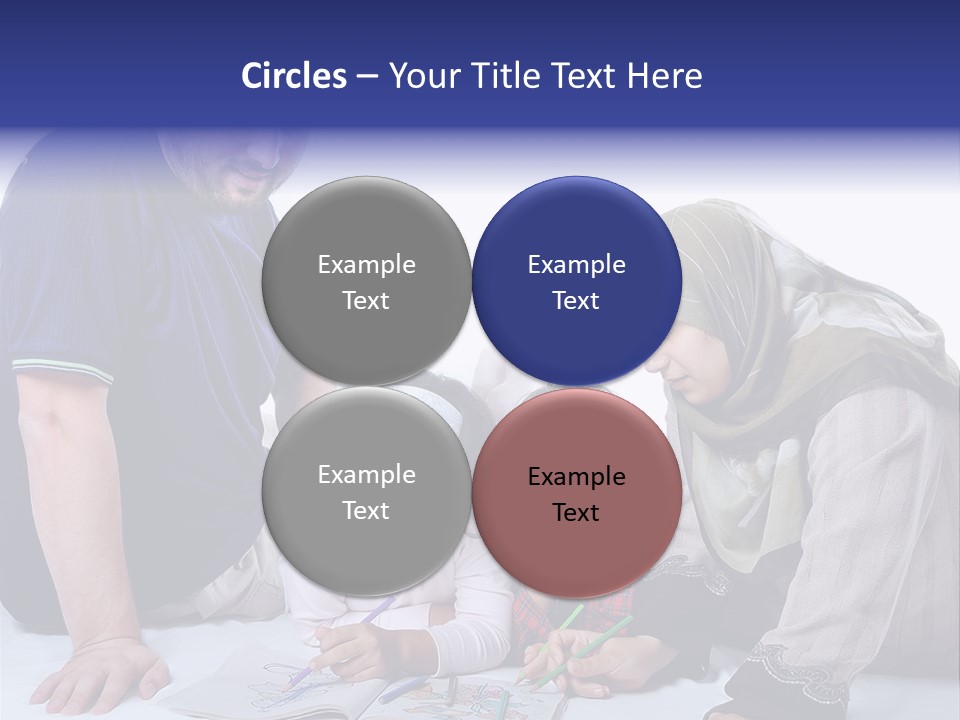 Circles – Your Title Text Here

Example Text

Example Text

Example Text

Example Text